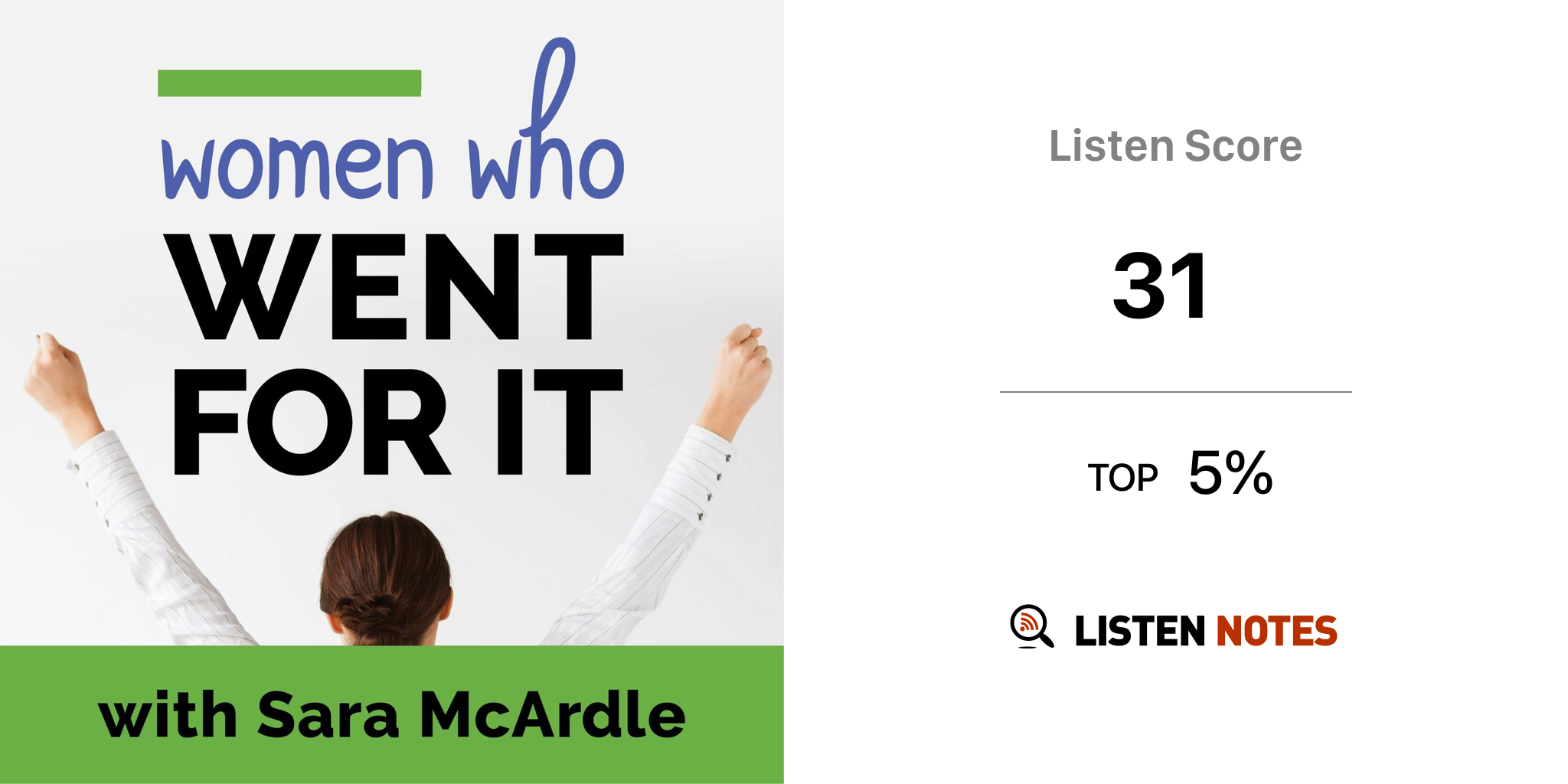 women who
WENT
FOR IT

with Sara McArdle

Listen Score

31

TOP 5%

LISTEN NOTES